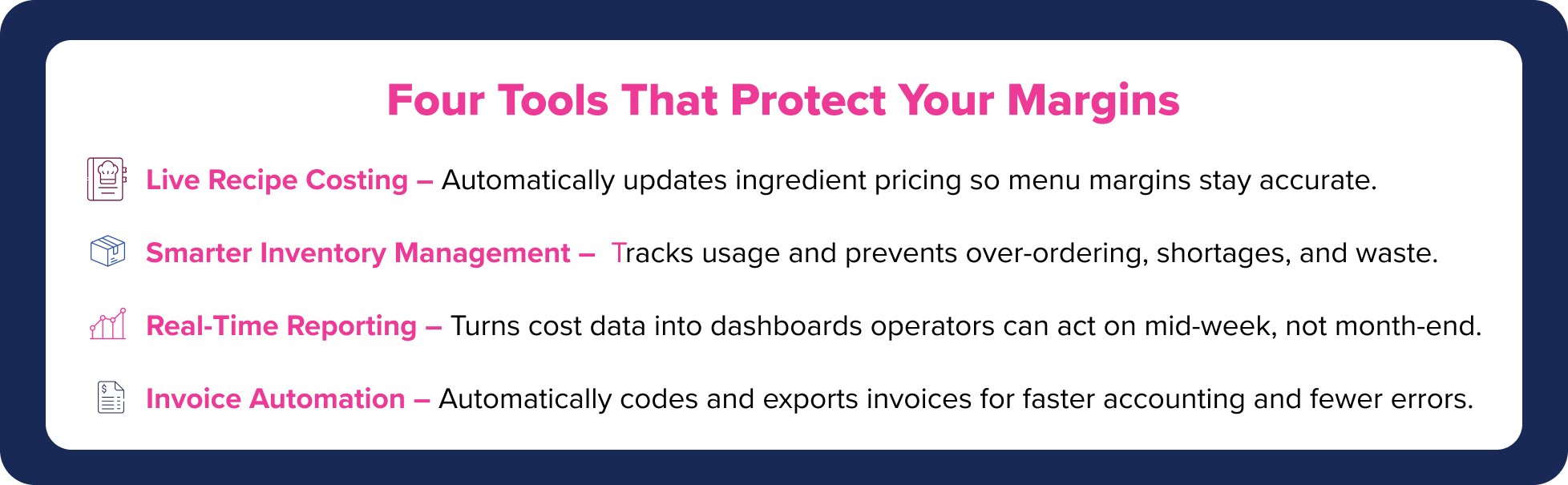 Four Tools That Protect Your Margins

Live Recipe Costing – Automatically updates ingredient pricing so menu margins stay accurate.

Smarter Inventory Management – Tracks usage and prevents over-ordering, shortages, and waste.

Real-Time Reporting – Turns cost data into dashboards operators can act on mid-week, not month-end.

Invoice Automation – Automatically codes and exports invoices for faster accounting and fewer errors.